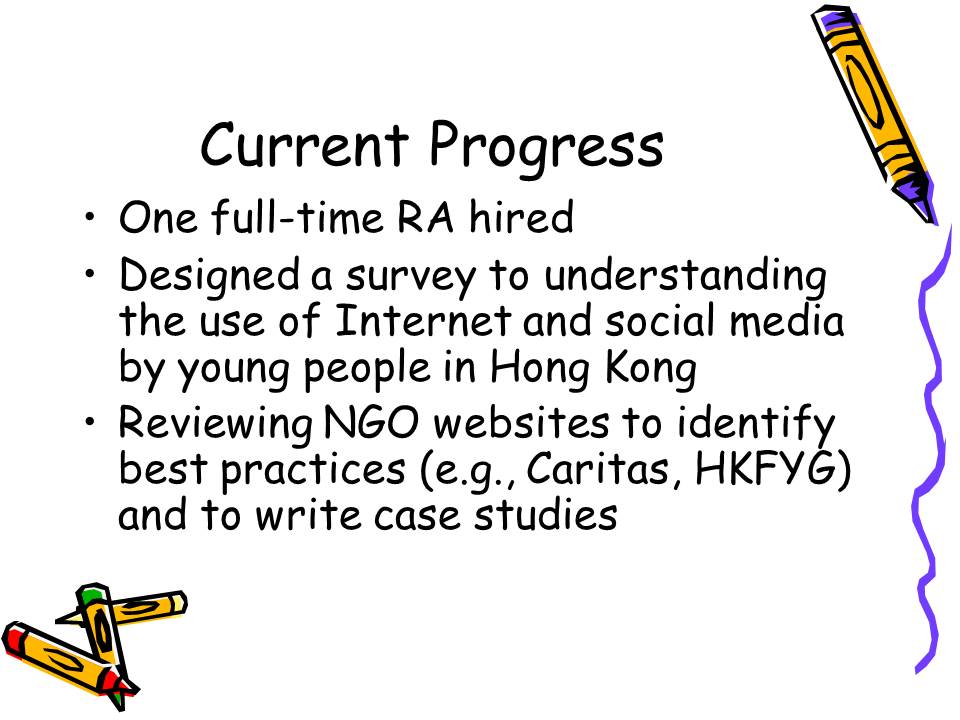 Current Progress

• One full-time RA hired
• Designed a survey to understanding the use of Internet and social media by young people in Hong Kong
• Reviewing NGO websites to identify best practices (e.g., Caritas, HKFYG) and to write case studies